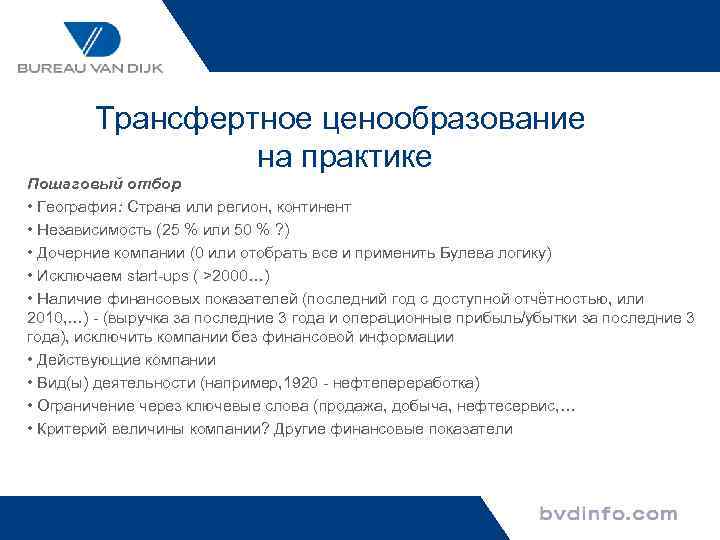 BUREAU VAN DIJK

Трансфертное ценообразование на практике

Пошаговый отбор

• География: Страна или регион, континент
• Независимость (25 % или 50 % ?)
• Дочерние компании (0 или отобрать все и применить Булева логику)
• Исключаем start-ups ( >2000…)
• Наличие финансовых показателей (последний год с доступной отчётностью, или 2010,…) - (выручка за последние 3 года и операционные прибыль/убытки за последние 3 года), исключить компании без финансовой информации
• Действующие компании
• Вид(ы) деятельности (например,1920 - нефтепереработка)
• Ограничение через ключевые слова (продажа, добыча, нефтесервис,…
• Критерий величины компании? Другие финансовые показатели

bvdinfo.com